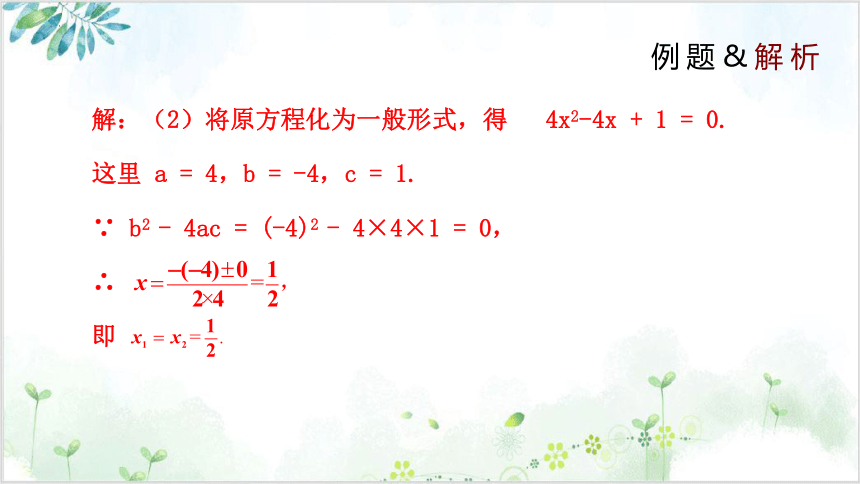 例题＆解析

解：（2）将原方程化为一般形式，得 $4x^2-4x+1=0$.

这里 $a=4$，$b=-4$，$c=1$.

∵ $b^2-4ac=(-4)^2-4\times4\times1=0$，

∴ $x=\frac{-(-4)\pm0}{2\times4}=\frac{1}{2}$，

即 $x_1=x_2=\frac{1}{2}$.